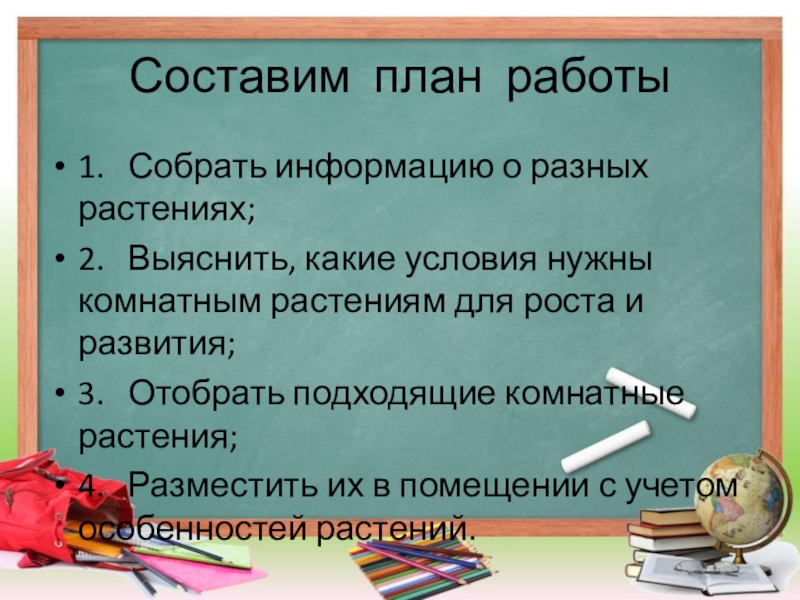 Составим план работы

• 1. Собрать информацию о разных растениях;
• 2. Выяснить, какие условия нужны комнатным растениям для роста и развития;
• 3. Отобрать подходящие комнатные растения;
• 4. Разместить их в помещении с учетом особенностей растений.